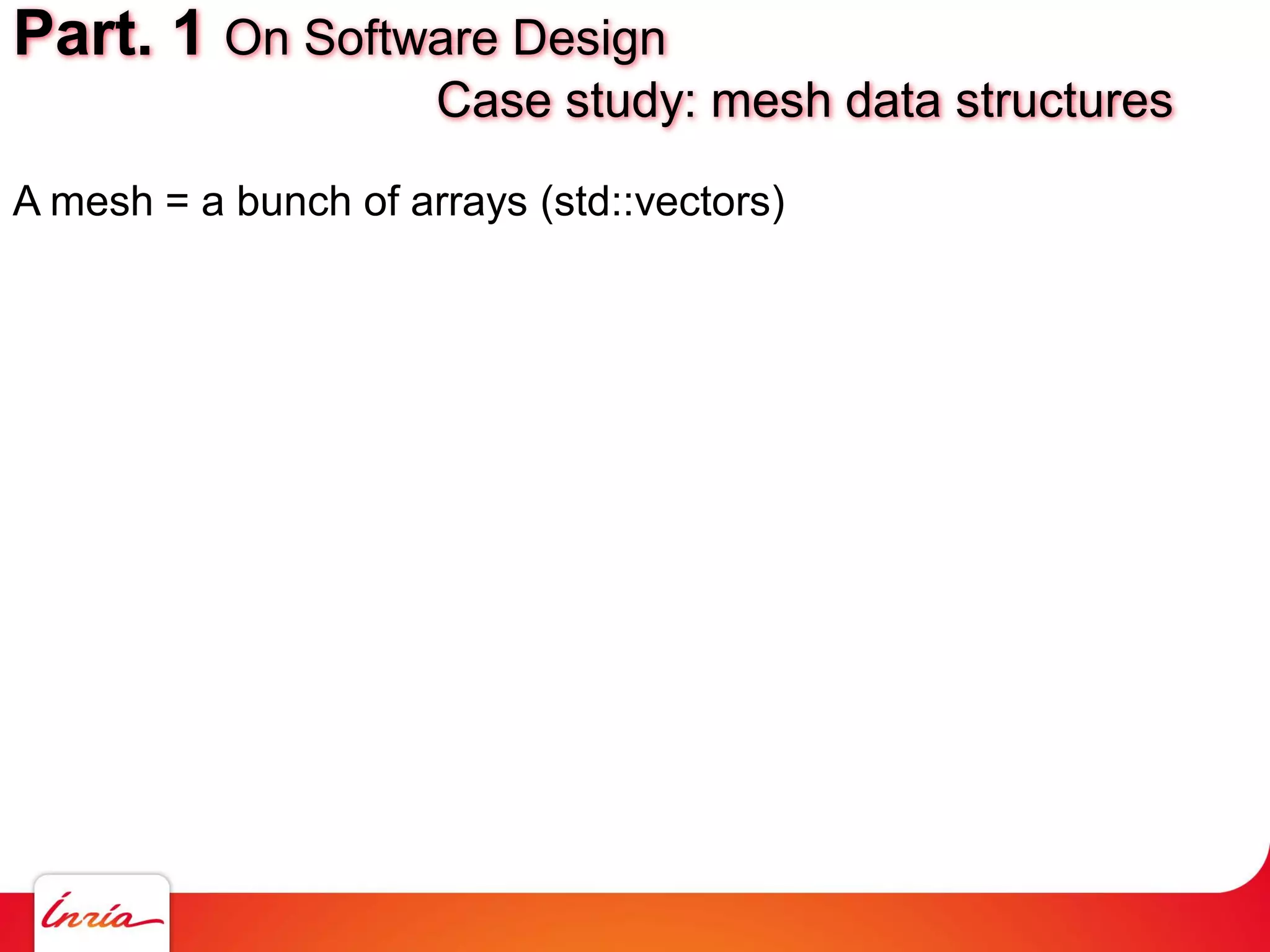 Part. 1 On Software Design

Case study: mesh data structures

A mesh = a bunch of arrays (std::vectors)

Inria